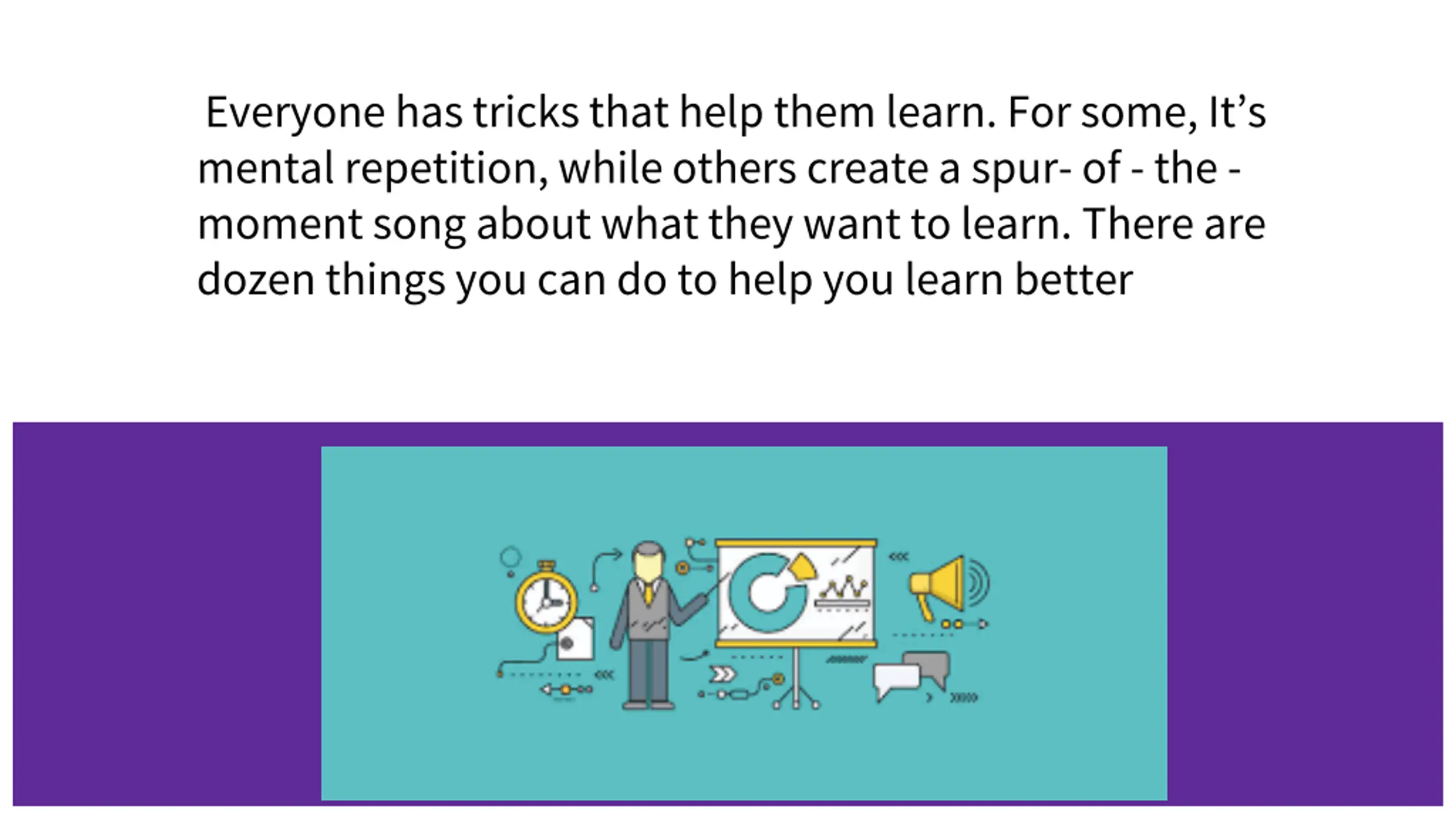 Everyone has tricks that help them learn. For some, It’s mental repetition, while others create a spur- of - the - moment song about what they want to learn. There are dozen things you can do to help you learn better